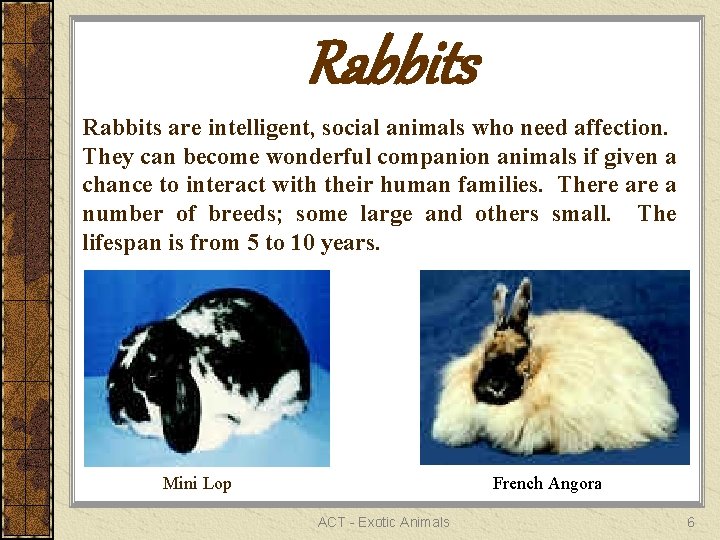 Rabbits

Rabbits are intelligent, social animals who need affection. They can become wonderful companion animals if given a chance to interact with their human families. There are a number of breeds; some large and others small. The lifespan is from 5 to 10 years.

Mini Lop

French Angora

ACT - Exotic Animals

6